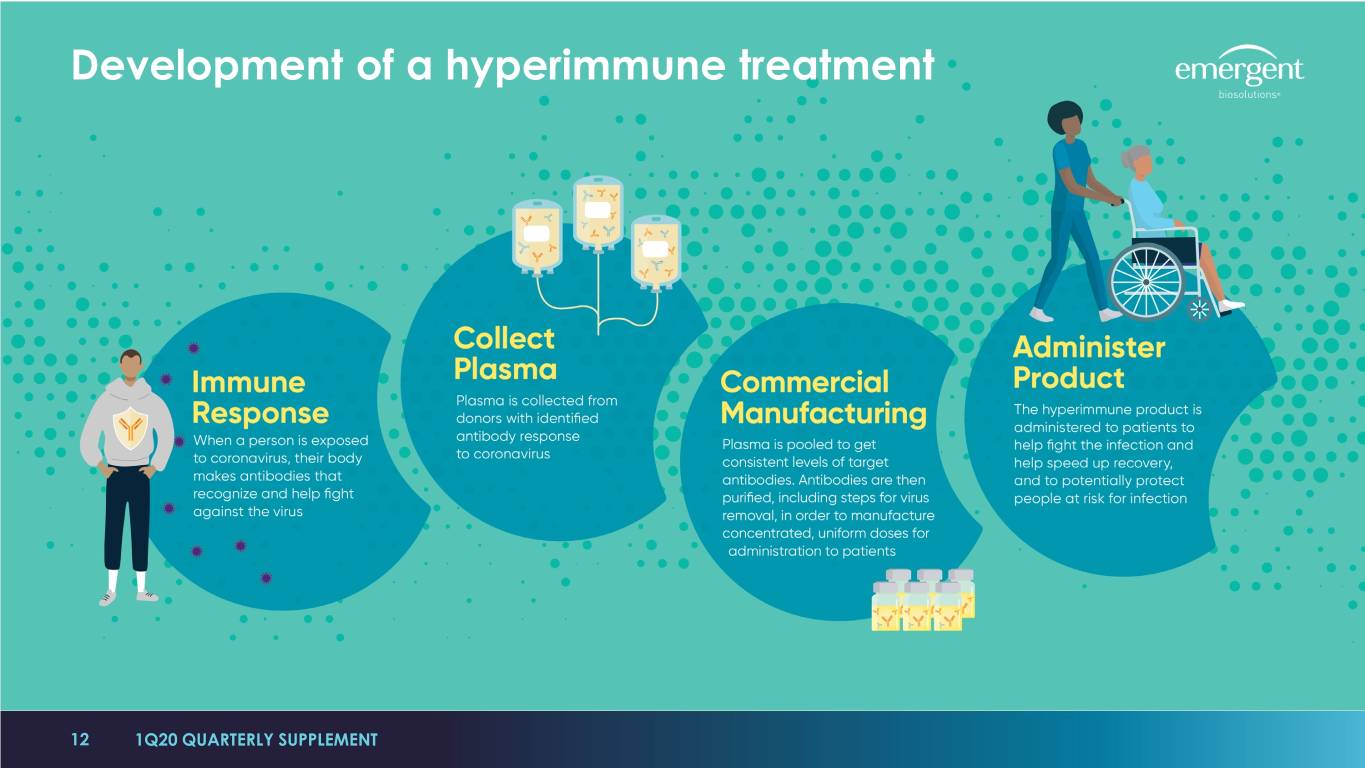 Development of a hyperimmune treatment

emergent
biosolutions®

Immune Response
When a person is exposed to coronavirus, their body makes antibodies that recognize and help fight against the virus

Collect Plasma
Plasma is collected from donors with identified antibody response to coronavirus

Commercial Manufacturing
Plasma is pooled to get consistent levels of target antibodies. Antibodies are then purified, including steps for virus removal, in order to manufacture concentrated, uniform doses for administration to patients

Administer Product
The hyperimmune product is administered to patients to help fight the infection and help speed up recovery, and to potentially protect people at risk for infection

12 1Q20 QUARTERLY SUPPLEMENT